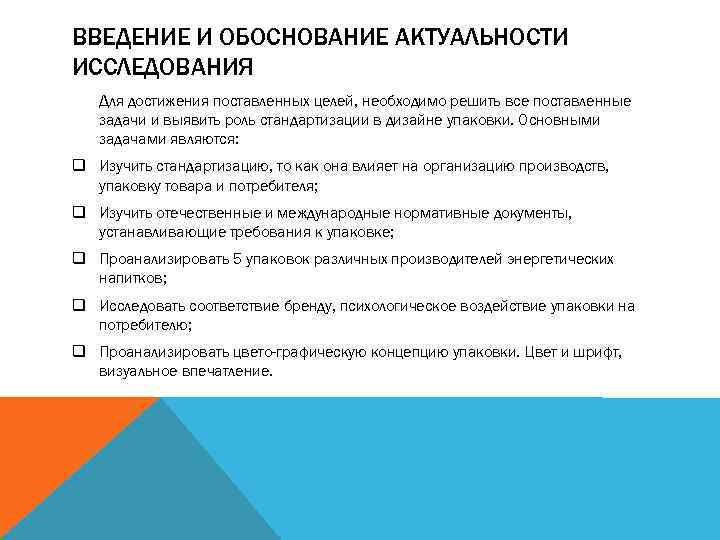 ВВЕДЕНИЕ И ОБОСНОВАНИЕ АКТУАЛЬНОСТИ ИССЛЕДОВАНИЯ

Для достижения поставленных целей, необходимо решить все поставленные задачи и выявить роль стандартизации в дизайне упаковки. Основными задачами являются:

❑ Изучить стандартизацию, то как она влияет на организацию производств, упаковку товара и потребителя;

❑ Изучить отечественные и международные нормативные документы, устанавливающие требования к упаковке;

❑ Проанализировать 5 упаковок различных производителей энергетических напитков;

❑ Исследовать соответствие бренду, психологическое воздействие упаковки на потребителю;

❑ Проанализировать цвето-графическую концепцию упаковки. Цвет и шрифт, визуальное впечатление.